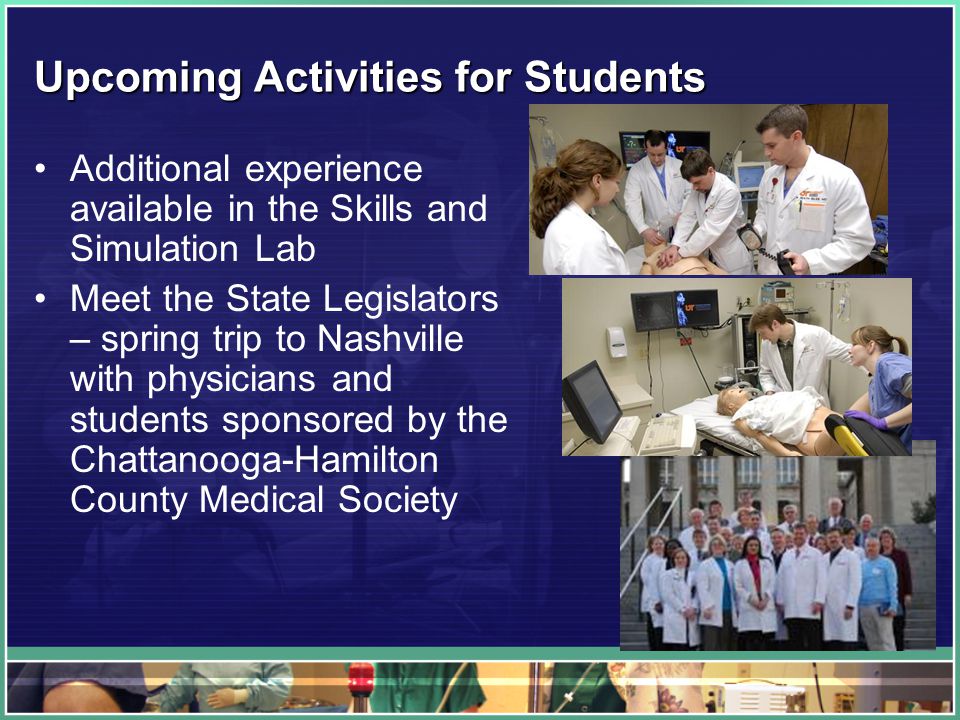 Upcoming Activities for Students

• Additional experience available in the Skills and Simulation Lab

• Meet the State Legislators – spring trip to Nashville with physicians and students sponsored by the Chattanooga-Hamilton County Medical Society